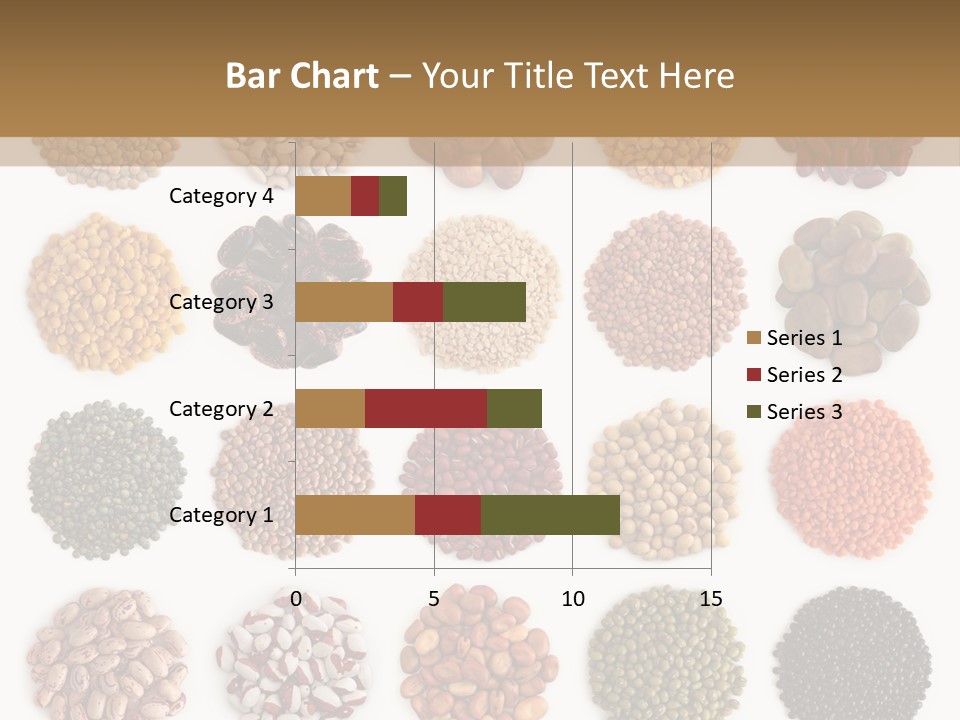 Bar Chart – Your Title Text Here

Category 4
Category 3
Category 2
Category 1

0
5
10
15

Series 1
Series 2
Series 3